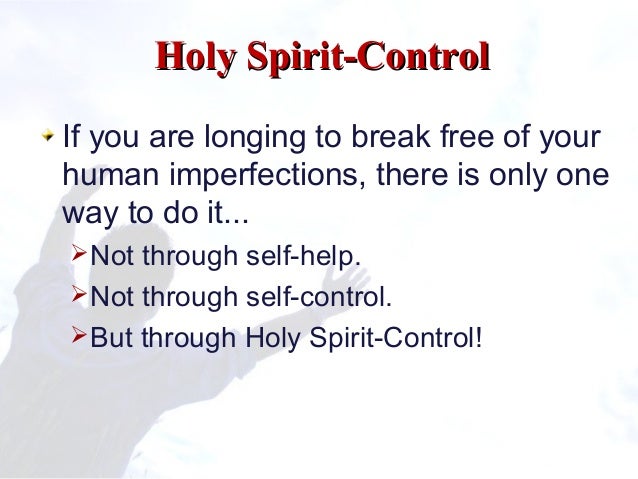 Holy Spirit-Control

If you are longing to break free of your human imperfections, there is only one way to do it...

Not through self-help.

Not through self-control.

But through Holy Spirit-Control!